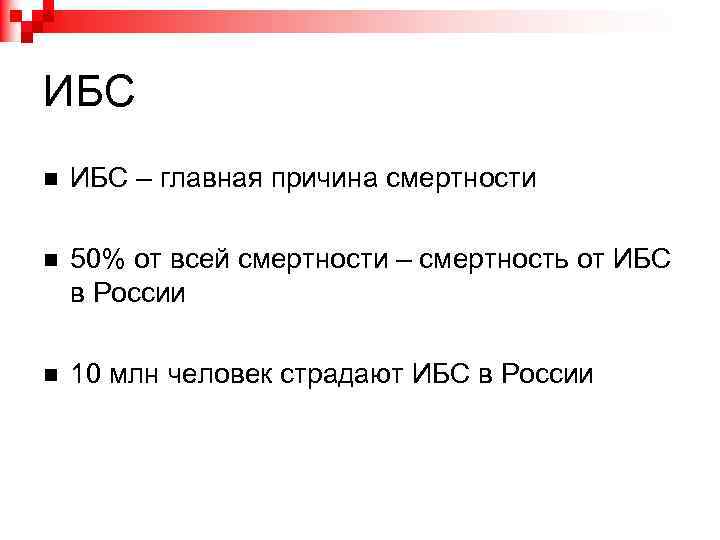 ИБС

■ ИБС – главная причина смертности

■ 50% от всей смертности – смертность от ИБС в России

■ 10 млн человек страдают ИБС в России